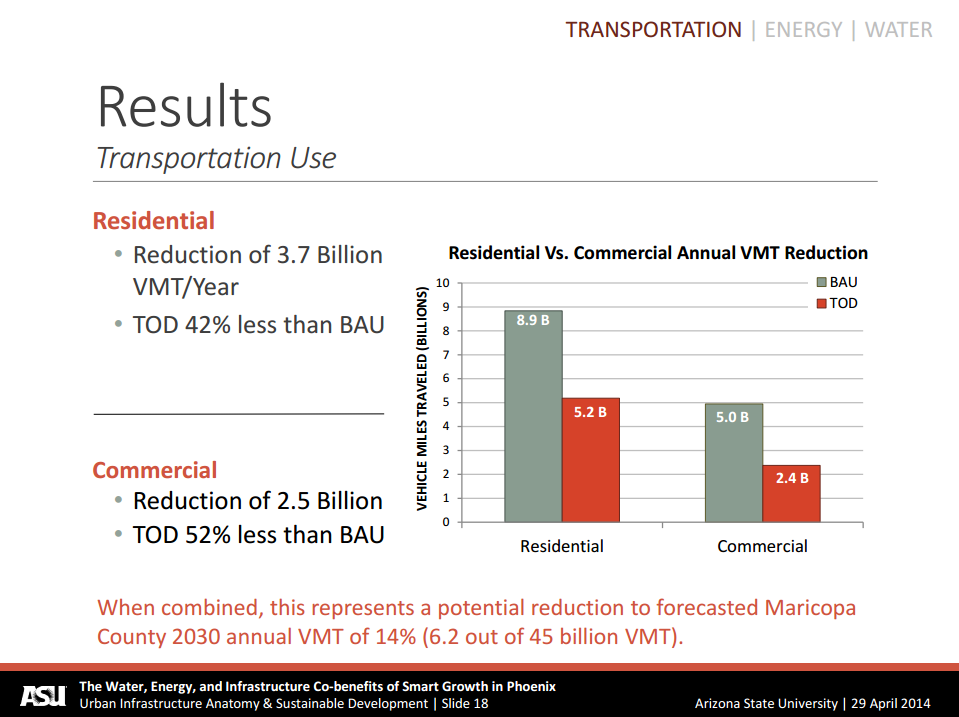 TRANSPORTATION | ENERGY | WATER

Results
Transportation Use

Residential
• Reduction of 3.7 Billion VMT/Year
• TOD 42% less than BAU

Commercial
• Reduction of 2.5 Billion
• TOD 52% less than BAU

Residential Vs. Commercial Annual VMT Reduction

VEHICLE MILES TRAVELED (BILLIONS)

10
9
8
7
6
5
4
3
2
1
0

BAU
TOD

8.9 B
5.2 B
5.0 B
2.4 B

Residential
Commercial

When combined, this represents a potential reduction to forecasted Maricopa County 2030 annual VMT of 14% (6.2 out of 45 billion VMT).

ASU
The Water, Energy, and Infrastructure Co-benefits of Smart Growth in Phoenix
Urban Infrastructure Anatomy & Sustainable Development | Slide 18
Arizona State University | 29 April 2014